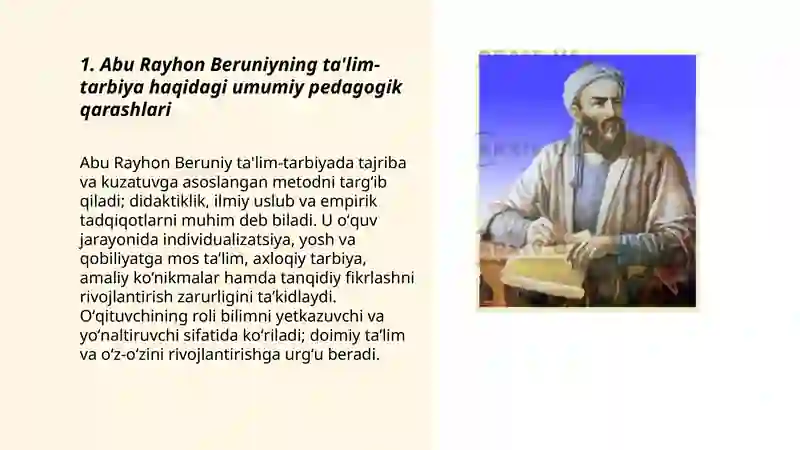 1. Abu Rayhon Beruniyning ta'lim-tarbiya haqidagi umumiy pedagogik qarashlari

Abu Rayhon Beruniy ta'lim-tarbiyada tajriba va kuzatuvga asoslangan metodni targ‘ib qiladi; didaktiklik, ilmiy uslub va empirik tadqiqotlarni muhim deb biladi. U o‘quv jarayonida individualizatsiya, yosh va qobiliyatga mos ta’lim, axloqiy tarbiya, amaliy ko‘nikmalar hamda tanqidiy fikrlashni rivojlantirish zarurligini ta’kidlaydi. O‘qituvchining roli bilimni yetkazuvchi va yo‘naltiruvchi sifatida ko‘riladi; doimiy ta’lim va o‘z-o‘zini rivojlantirishga urg‘u beradi.